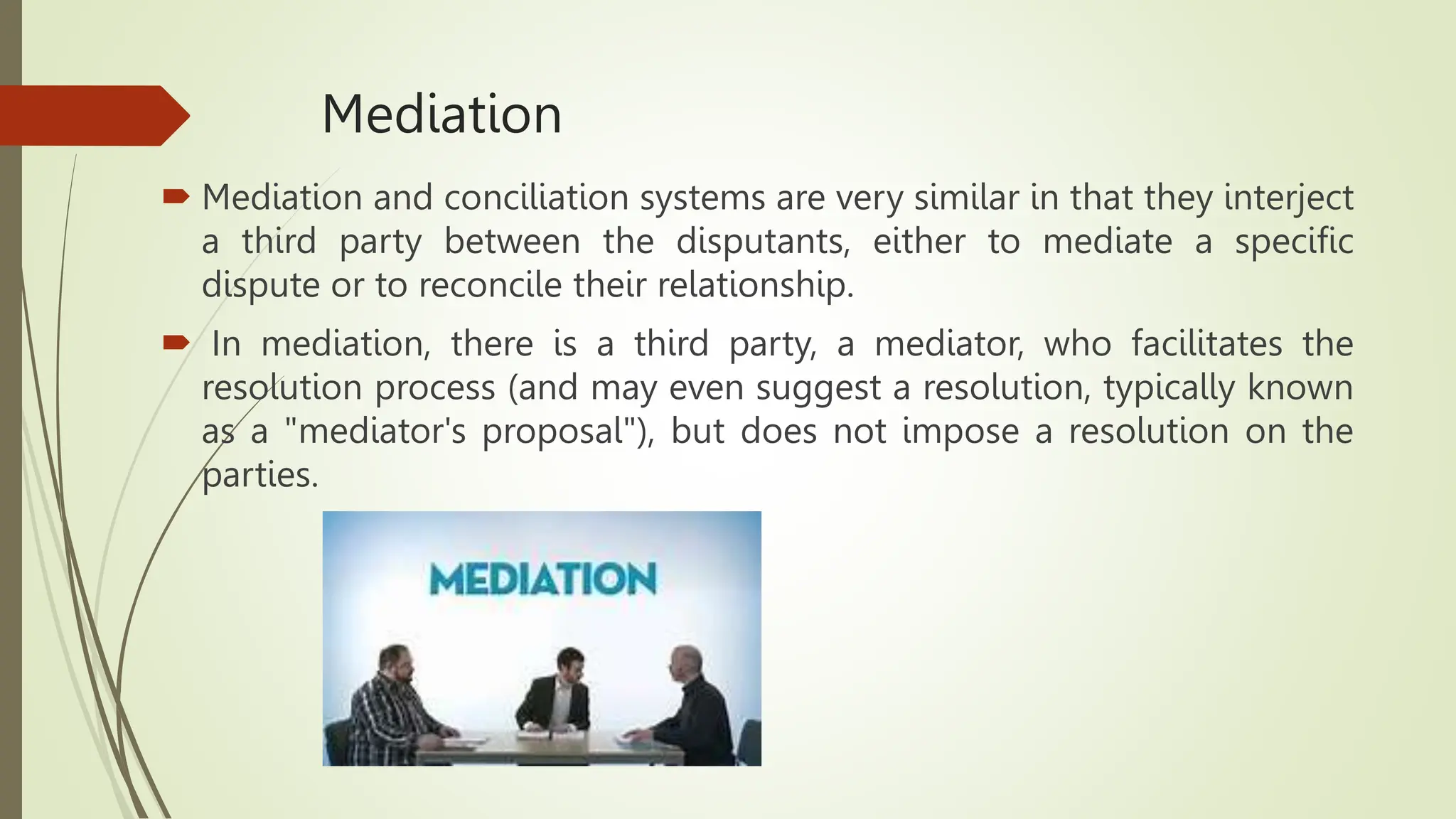 Mediation

Mediation and conciliation systems are very similar in that they interject a third party between the disputants, either to mediate a specific dispute or to reconcile their relationship.

In mediation, there is a third party, a mediator, who facilitates the resolution process (and may even suggest a resolution, typically known as a "mediator's proposal"), but does not impose a resolution on the parties.

MEDIATION